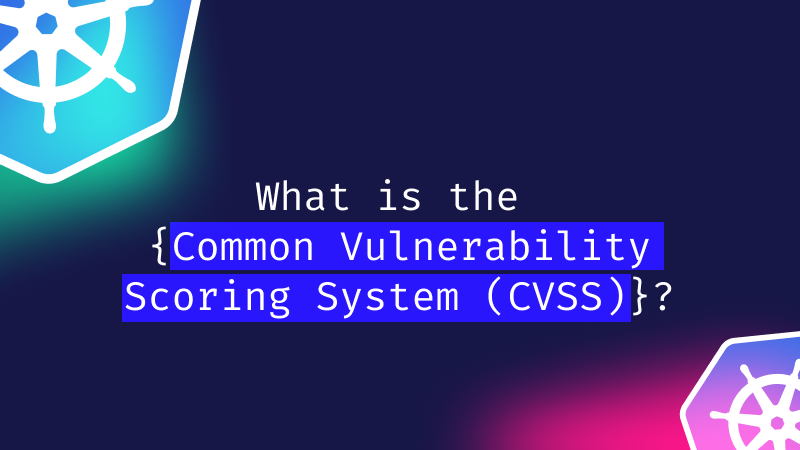 What is the {Common Vulnerability Scoring System (CVSS)}?